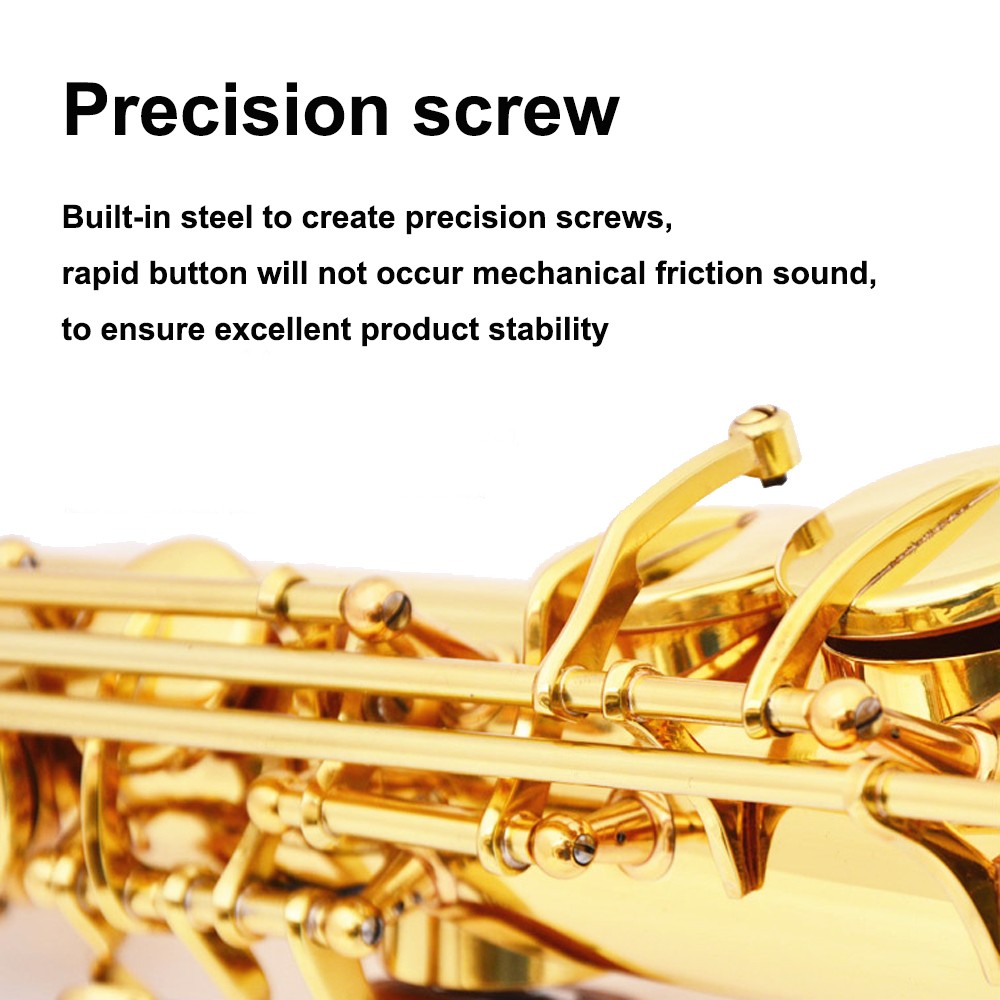 Precision screw

Built-in steel to create precision screws,
rapid button will not occur mechanical friction sound,
to ensure excellent product stability